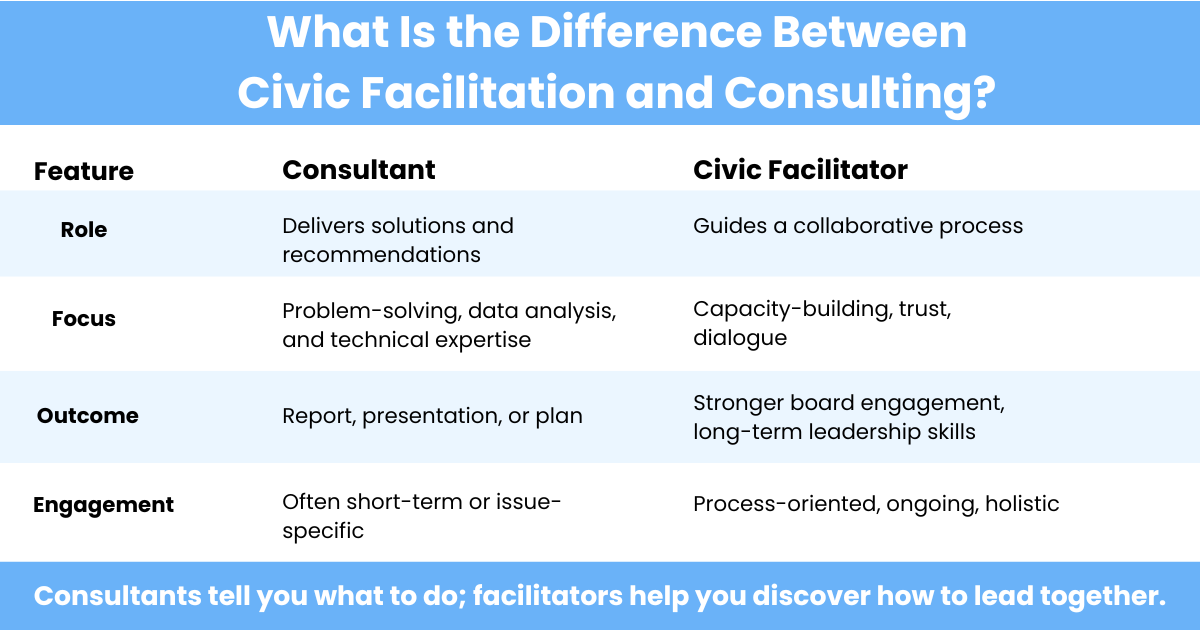 What Is the Difference Between Civic Facilitation and Consulting?

| Feature | Consultant | Civic Facilitator |
|---|---|---|
| Role | Delivers solutions and recommendations | Guides a collaborative process |
| Focus | Problem-solving, data analysis, and technical expertise | Capacity-building, trust, dialogue |
| Outcome | Report, presentation, or plan | Stronger board engagement, long-term leadership skills |
| Engagement | Often short-term or issue-specific | Process-oriented, ongoing, holistic |

Consultants tell you what to do; facilitators help you discover how to lead together.